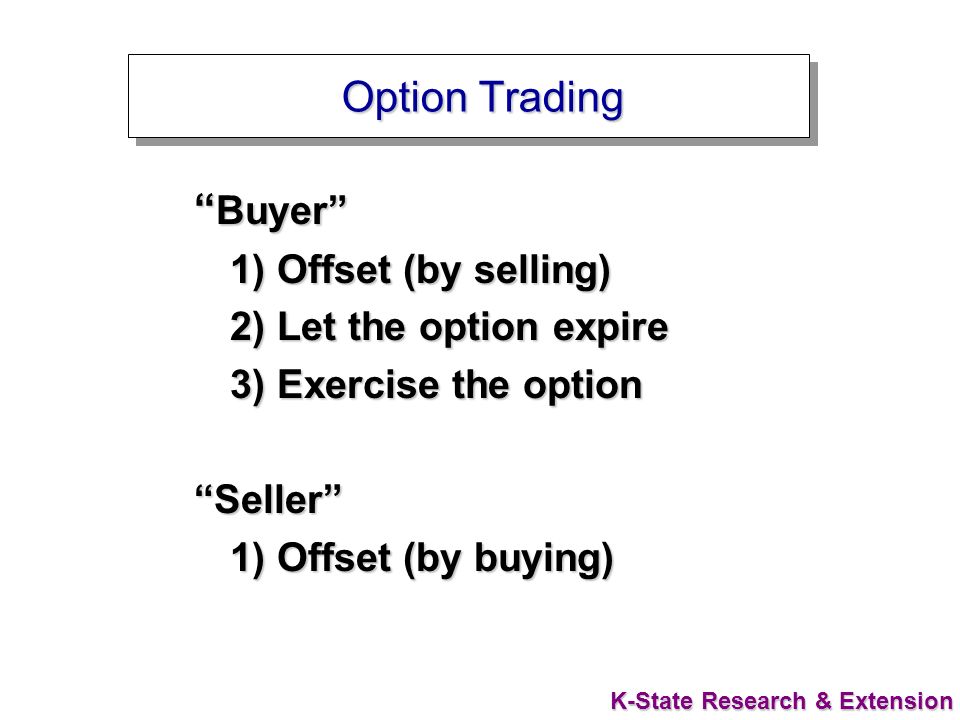 Option Trading

“Buyer”

1) Offset (by selling)

2) Let the option expire

3) Exercise the option

“Seller”

1) Offset (by buying)

K-State Research & Extension